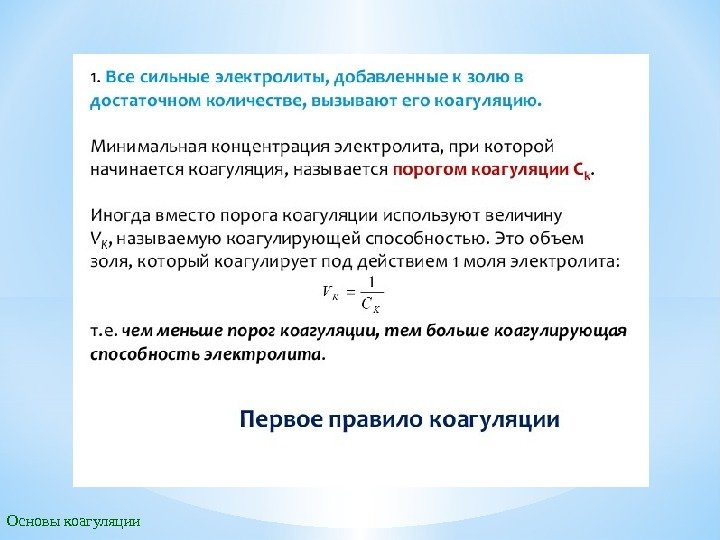 1. Все сильные электролиты, добавленные к золю в достаточном количестве, вызывают его коагуляцию.

Минимальная концентрация электролита, при которой начинается коагуляция, называется порогом коагуляции $C_k$.

Иногда вместо порога коагуляции используют величину $V_K$, называемую коагулирующей способностью. Это объем золя, который коагулирует под действием 1 моля электролита:

$V_K = \frac{1}{C_K}$

т.е. чем меньше порог коагуляции, тем больше коагулирующая способность электролита.

Первое правило коагуляции

Основы коагуляции